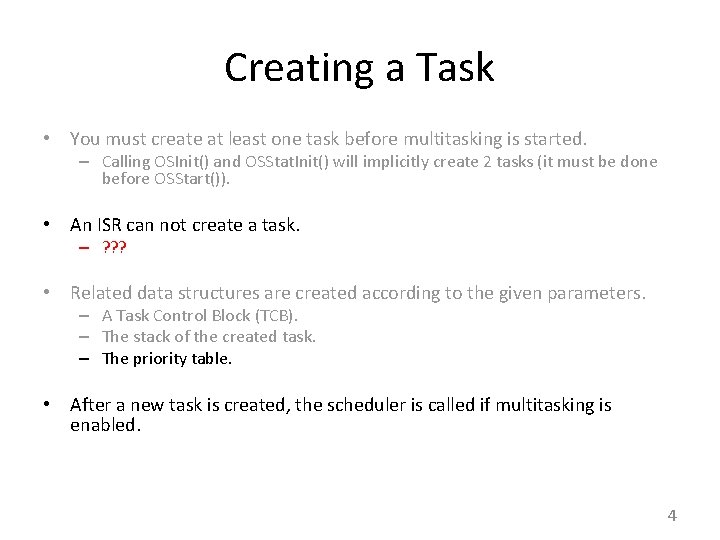 Creating a Task

• You must create at least one task before multitasking is started.
– Calling OSInit() and OSStatInit() will implicitly create 2 tasks (it must be done before OSStart()).

• An ISR can not create a task.
– ???

• Related data structures are created according to the given parameters.
– A Task Control Block (TCB).
– The stack of the created task.
– The priority table.

• After a new task is created, the scheduler is called if multitasking is enabled.

4